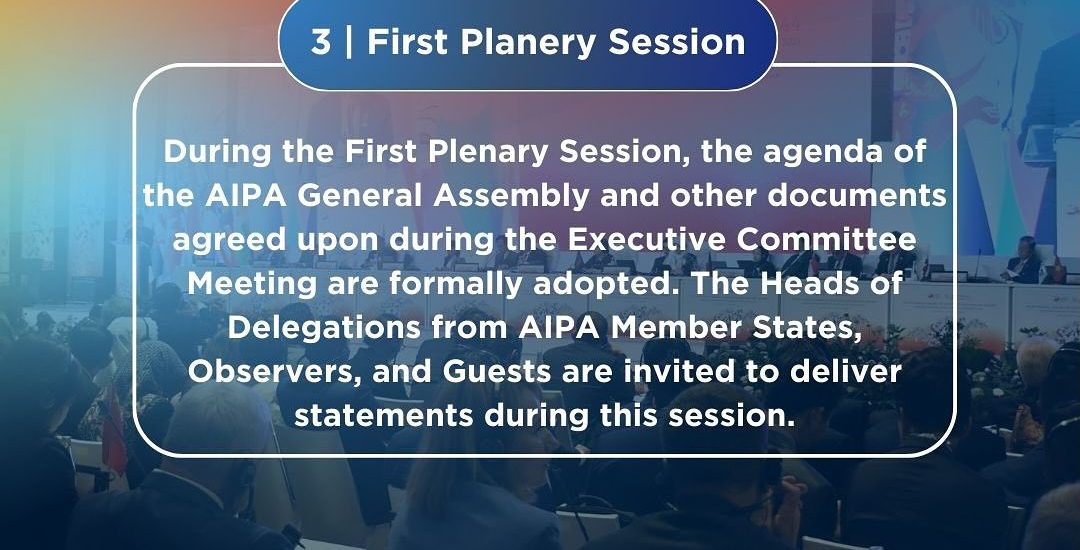 3 | First Planery Session

During the First Plenary Session, the agenda of the AIPA General Assembly and other documents agreed upon during the Executive Committee Meeting are formally adopted. The Heads of Delegations from AIPA Member States, Observers, and Guests are invited to deliver statements during this session.